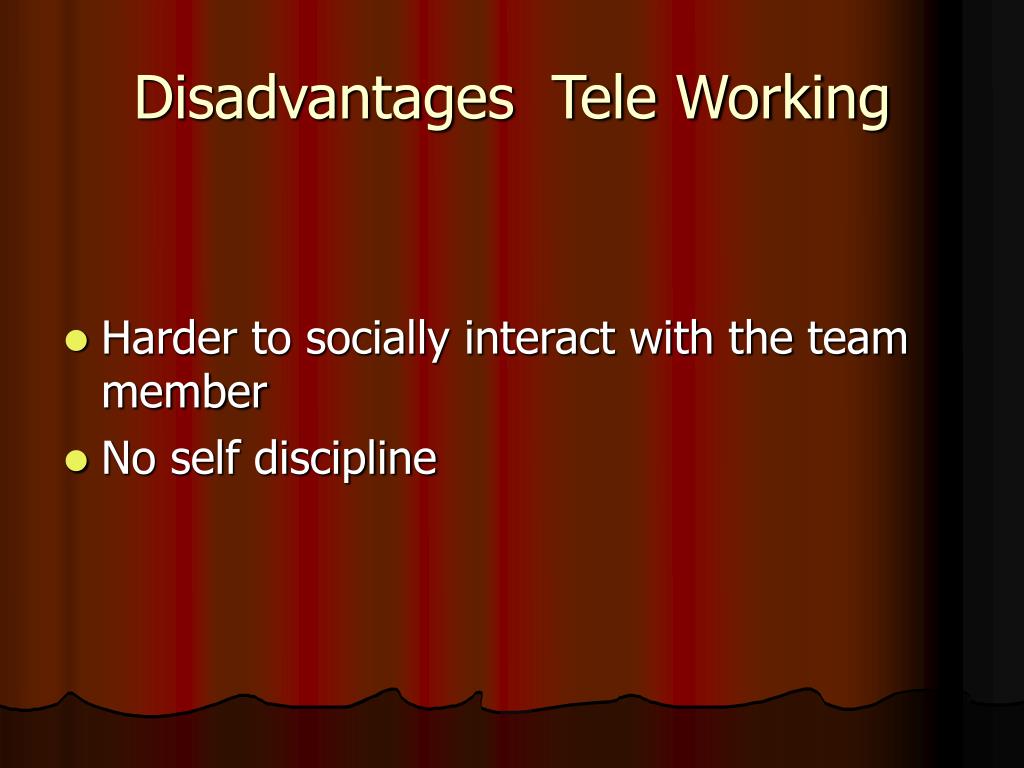 Disadvantages  Tele Working

- Harder to socially interact with the team member
- No self discipline